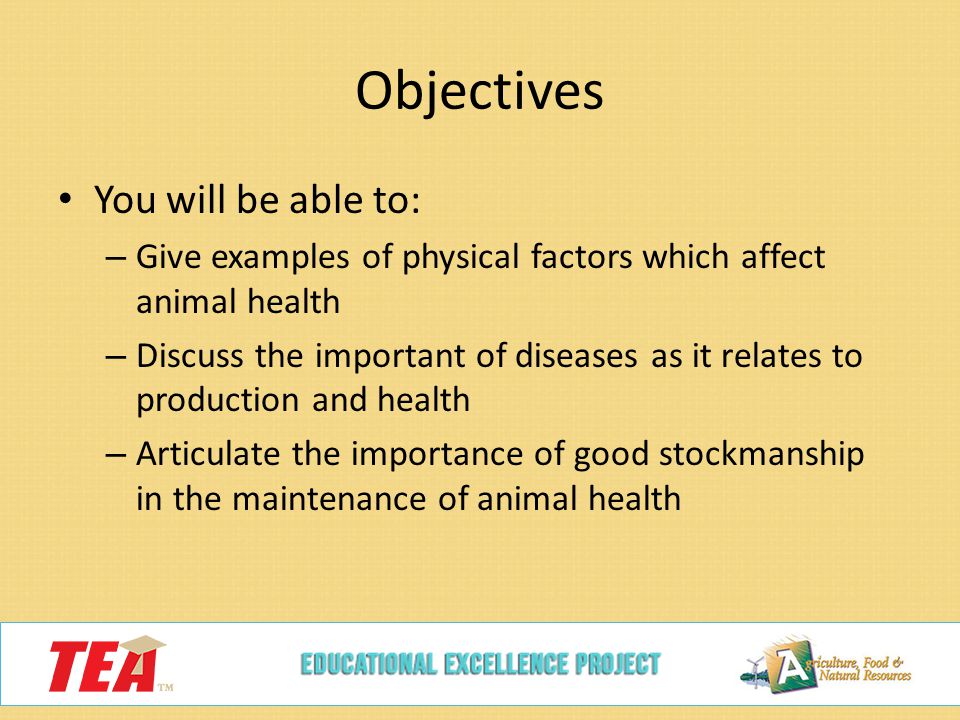 Objectives

• You will be able to:
– Give examples of physical factors which affect animal health
– Discuss the important of diseases as it relates to production and health
– Articulate the importance of good stockmanship in the maintenance of animal health

TEA™ EDUCATIONAL EXCELLENCE PROJECT Agriculture, Food & Natural Resources